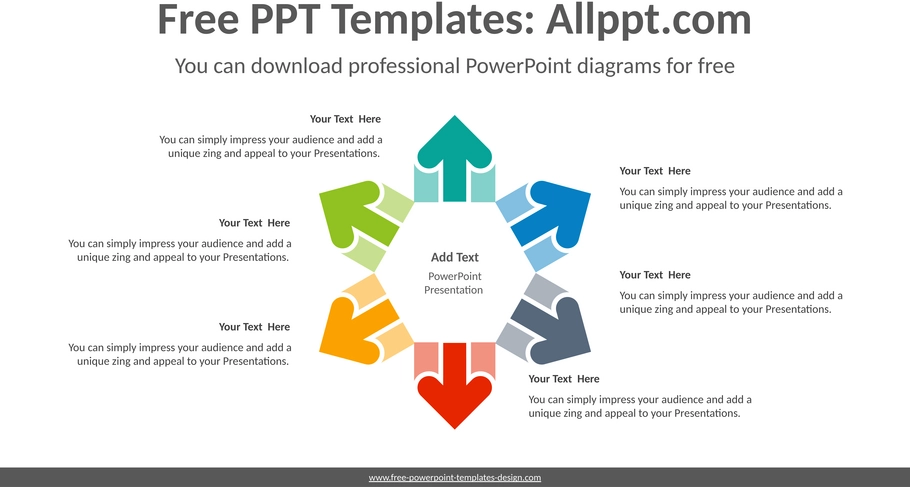 Free PPT Templates: Allppt.com

You can download professional PowerPoint diagrams for free

Your Text Here

You can simply impress your audience and add a unique zing and appeal to your Presentations.

Your Text Here

You can simply impress your audience and add a unique zing and appeal to your Presentations.

Your Text Here

You can simply impress your audience and add a unique zing and appeal to your Presentations.

Add Text

PowerPoint Presentation

Your Text Here

You can simply impress your audience and add a unique zing and appeal to your Presentations.

Your Text Here

You can simply impress your audience and add a unique zing and appeal to your Presentations.

Your Text Here

You can simply impress your audience and add a unique zing and appeal to your Presentations.

www.free-powerpoint-templates-design.com